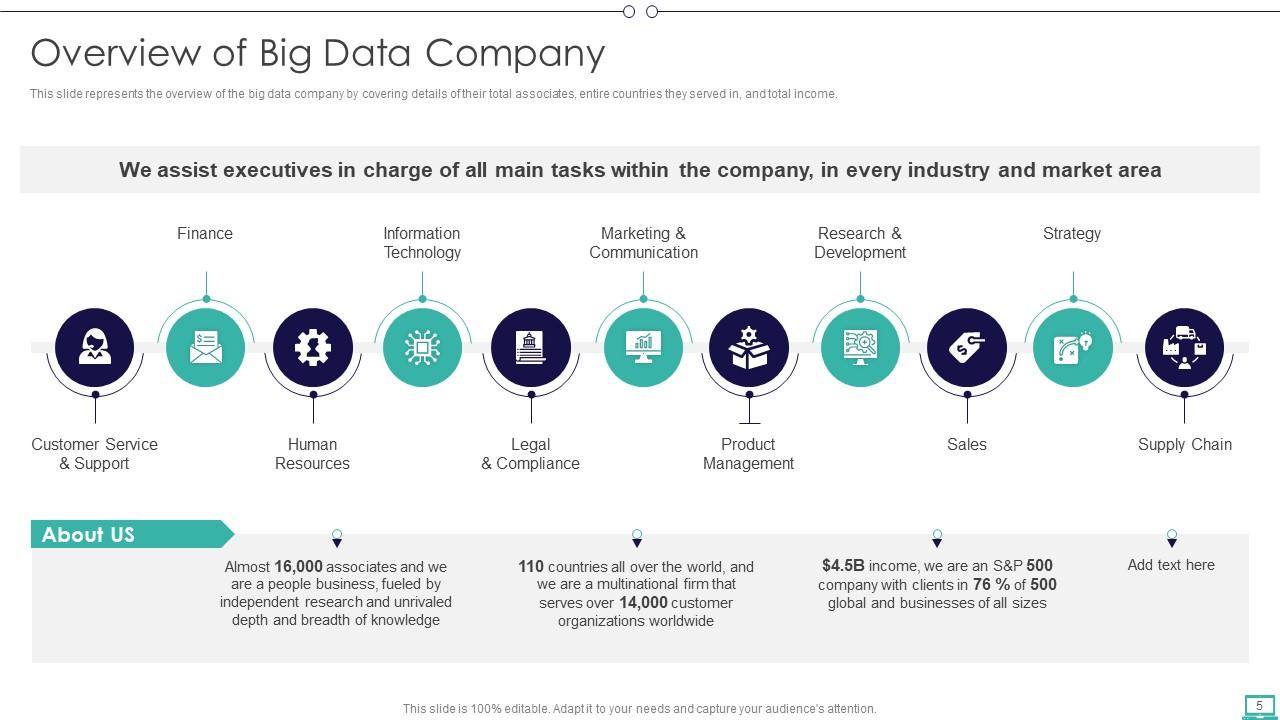 Overview of Big Data Company

This slide represents the overview of the big data company by covering details of their total associates, entire countries they served in, and total income.

We assist executives in charge of all main tasks within the company, in every industry and market area

Finance

Information Technology

Marketing & Communication

Research & Development

Strategy

Customer Service & Support

Human Resources

Legal & Compliance

Product Management

Sales

Supply Chain

About US

Almost 16,000 associates and we are a people business, fueled by independent research and unrivaled depth and breadth of knowledge

110 countries all over the world, and we are a multinational firm that serves over 14,000 customer organizations worldwide

$4.5B income, we are an S&P 500 company with clients in 76 % of 500 global and businesses of all sizes

Add text here

This slide is 100% editable. Adapt it to your needs and capture your audience's attention.

5